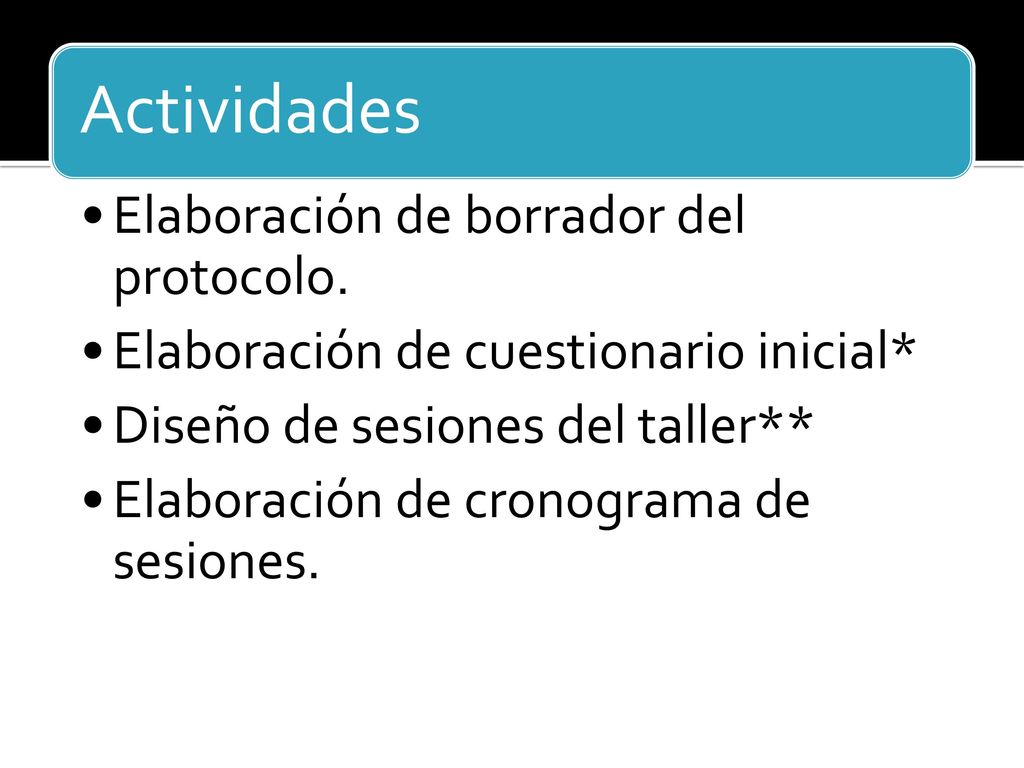 Actividades

• Elaboración de borrador del protocolo.
• Elaboración de cuestionario inicial*
• Diseño de sesiones del taller**
• Elaboración de cronograma de sesiones.